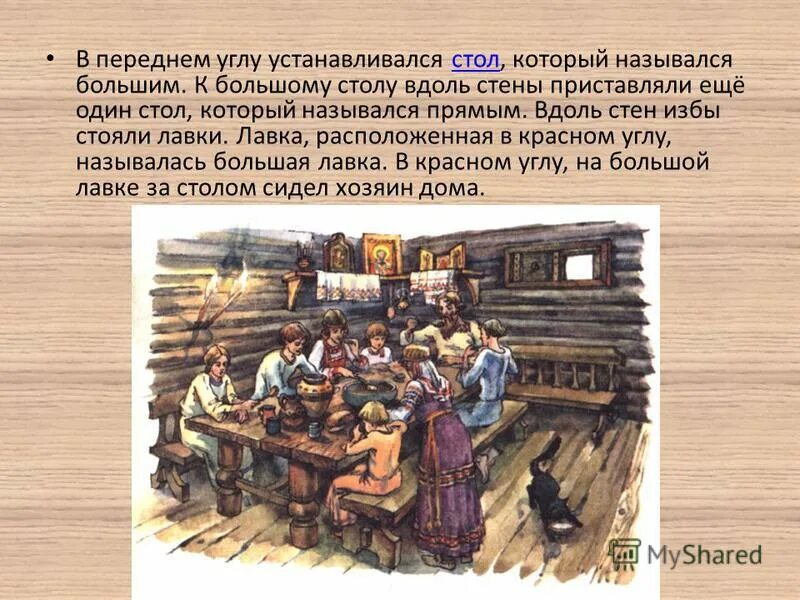 • В переднем углу устанавливался стол, который назывался большим. К большому столу вдоль стены приставляли ещё один стол, который назывался прямым. Вдоль стен избы стояли лавки. Лавка, расположенная в красном углу, называлась большая лавка. В красном углу, на большой лавке за столом сидел хозяин дома.

MyShared